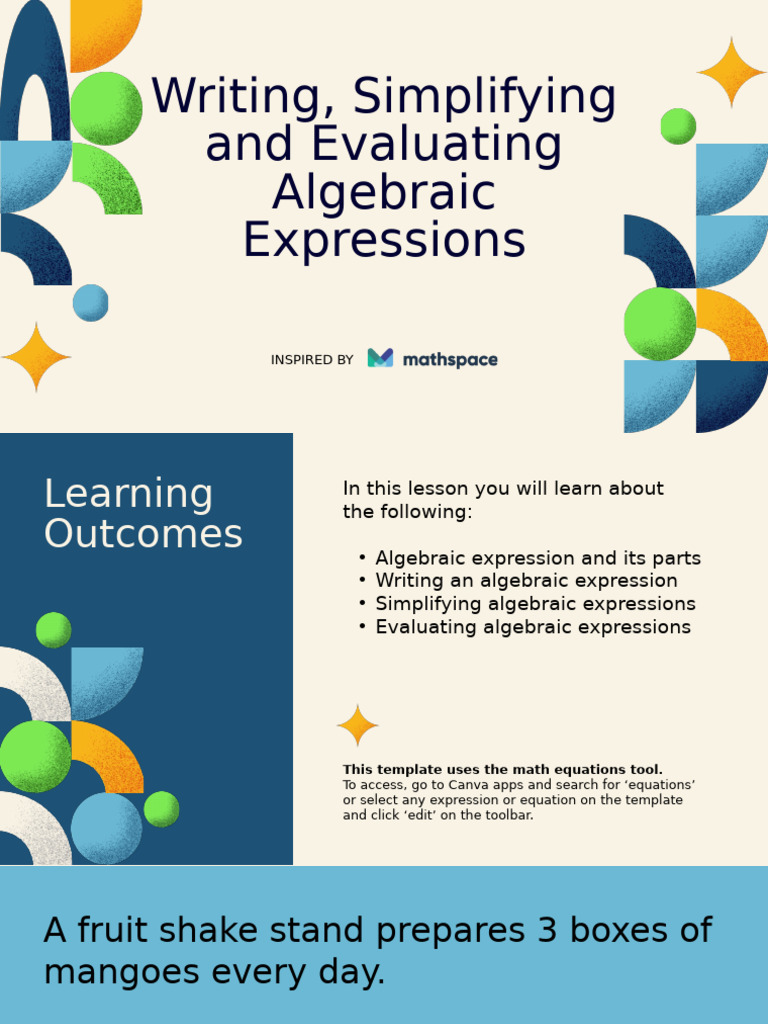 Writing, Simplifying and Evaluating Algebraic Expressions

INSPIRED BY mathspace

Learning Outcomes

In this lesson you will learn about the following:

• Algebraic expression and its parts
• Writing an algebraic expression
• Simplifying algebraic expressions
• Evaluating algebraic expressions

This template uses the math equations tool.
To access, go to Canva apps and search for 'equations' or select any expression or equation on the template and click 'edit' on the toolbar.

A fruit shake stand prepares 3 boxes of mangoes every day.